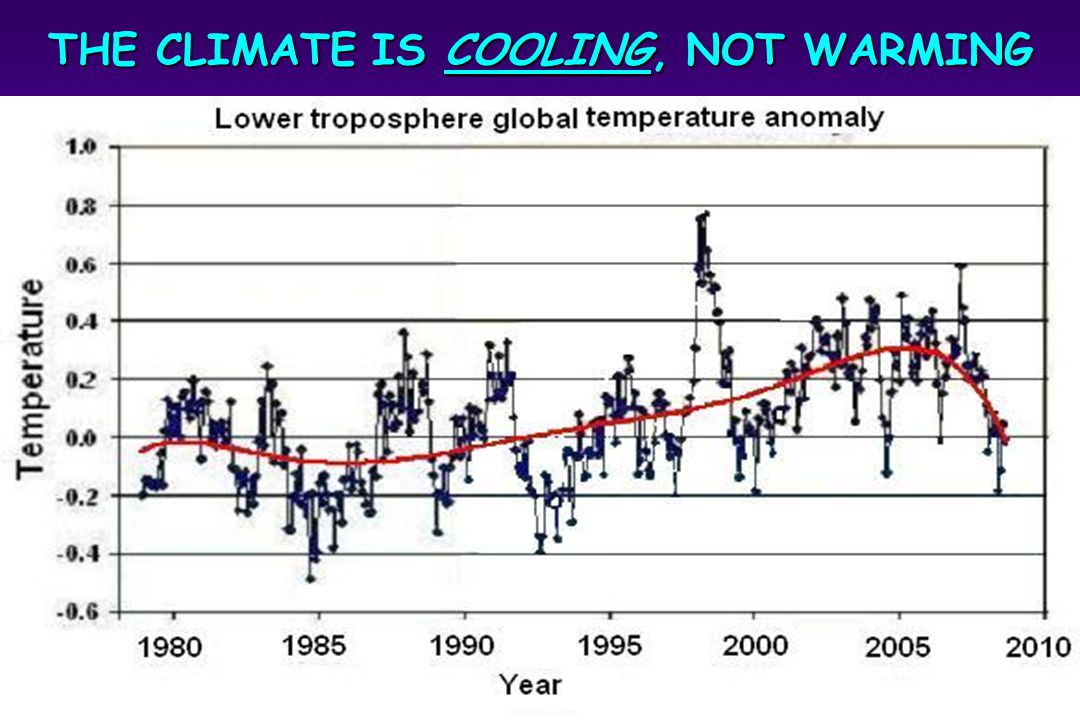 THE CLIMATE IS COOLING, NOT WARMING

Lower troposphere global temperature anomaly

Temperature

1.0
0.8
0.6
0.4
0.2
0.0
-0.2
-0.4
-0.6

1980 1985 1990 1995 2000 2005 2010

Year